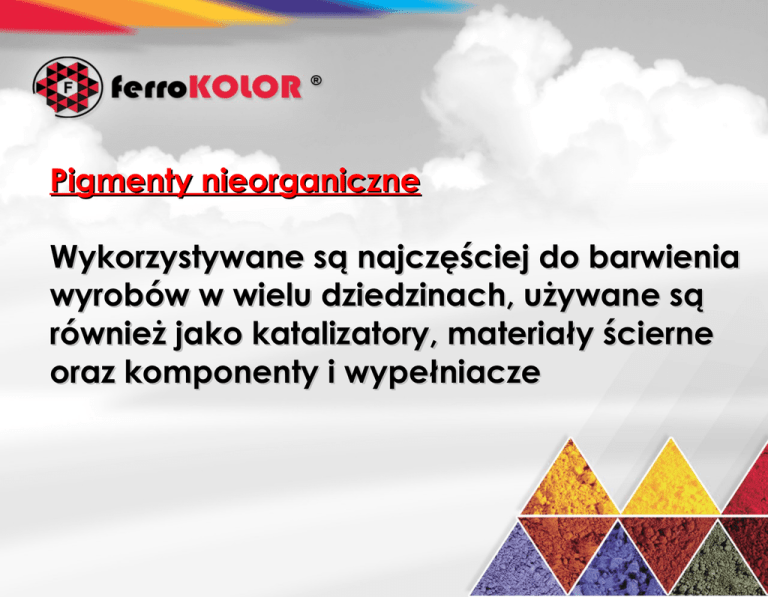 F ferroKOLOR ®

Pigmenty nieorganiczne

Wykorzystywane są najczęściej do barwienia wyrobów w wielu dziedzinach, używane są również jako katalizatory, materiały ścierne oraz komponenty i wypełniacze